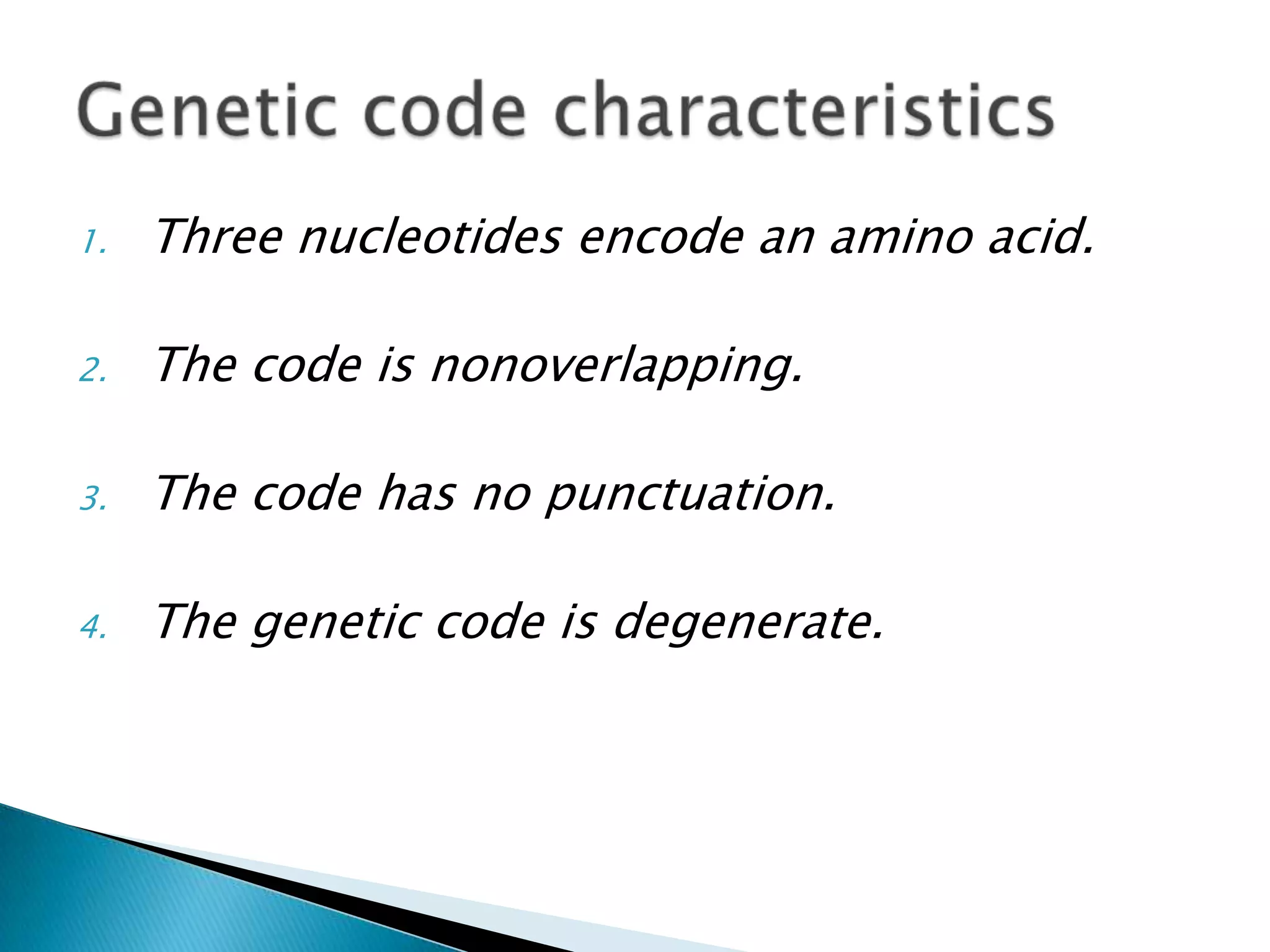 Genetic code characteristics

1. Three nucleotides encode an amino acid.

2. The code is nonoverlapping.

3. The code has no punctuation.

4. The genetic code is degenerate.